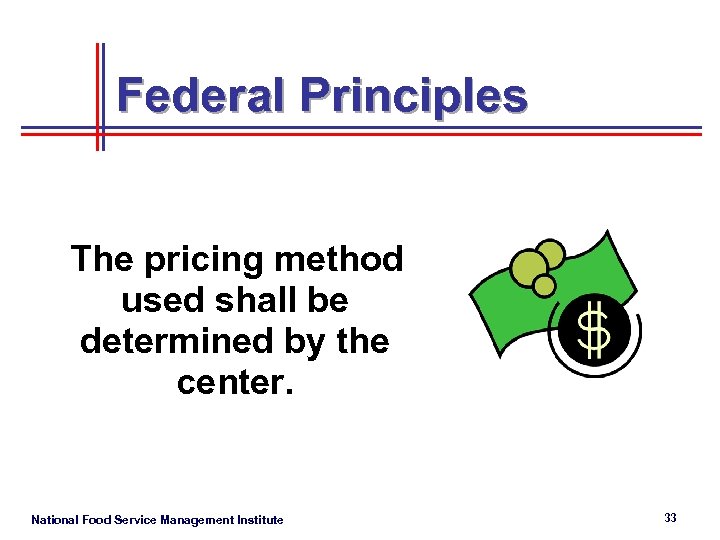 Federal Principles

The pricing method used shall be determined by the center.

$

National Food Service Management Institute

33